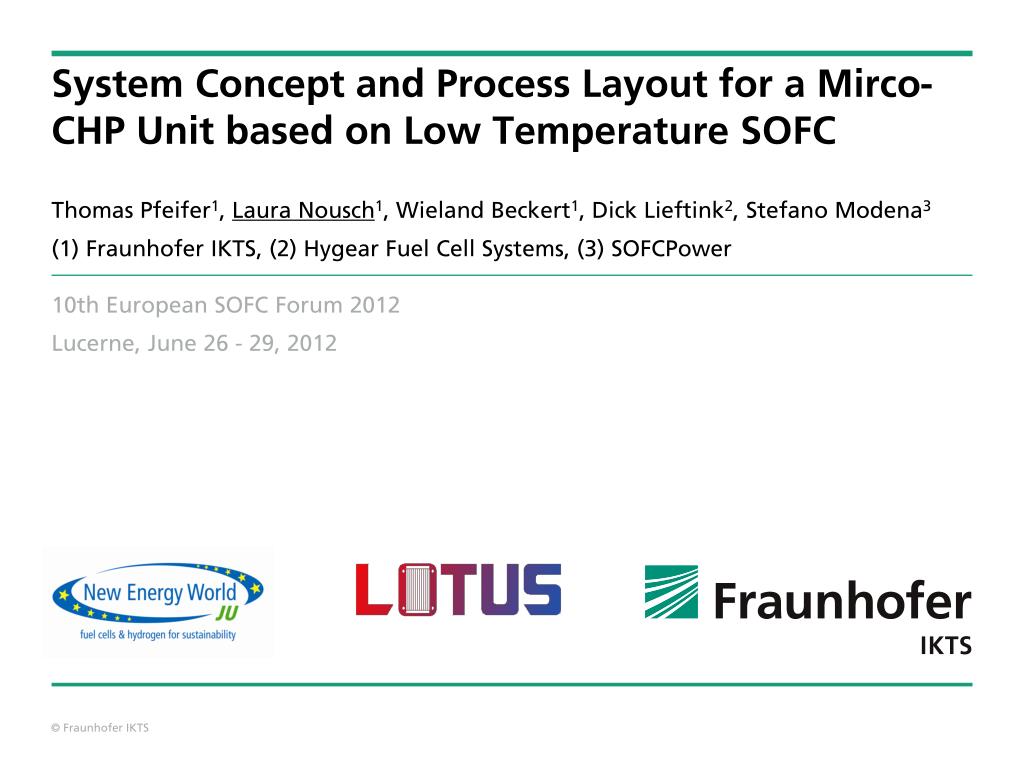 System Concept and Process Layout for a Mirco-CHP Unit based on Low Temperature SOFC

Thomas Pfeifer$^1$, Laura Nousch$^1$, Wieland Beckert$^1$, Dick Lieftink$^2$, Stefano Modena$^3$
(1) Fraunhofer IKTS, (2) Hygear Fuel Cell Systems, (3) SOFCPower

10th European SOFC Forum 2012
Lucerne, June 26 - 29, 2012

New Energy World JU
fuel cells & hydrogen for sustainability

LOTUS

Fraunhofer
IKTS

© Fraunhofer IKTS